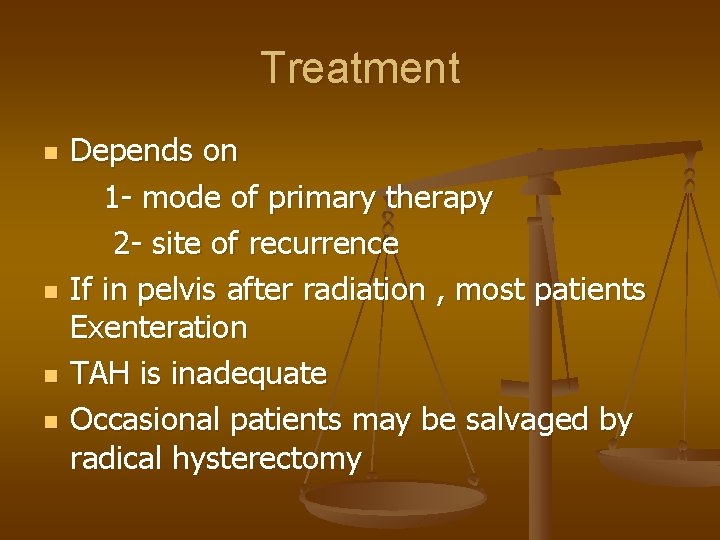 Treatment

- Depends on
  1- mode of primary therapy
  2- site of recurrence
- If in pelvis after radiation , most patients Exenteration
- TAH is inadequate
- Occasional patients may be salvaged by radical hysterectomy